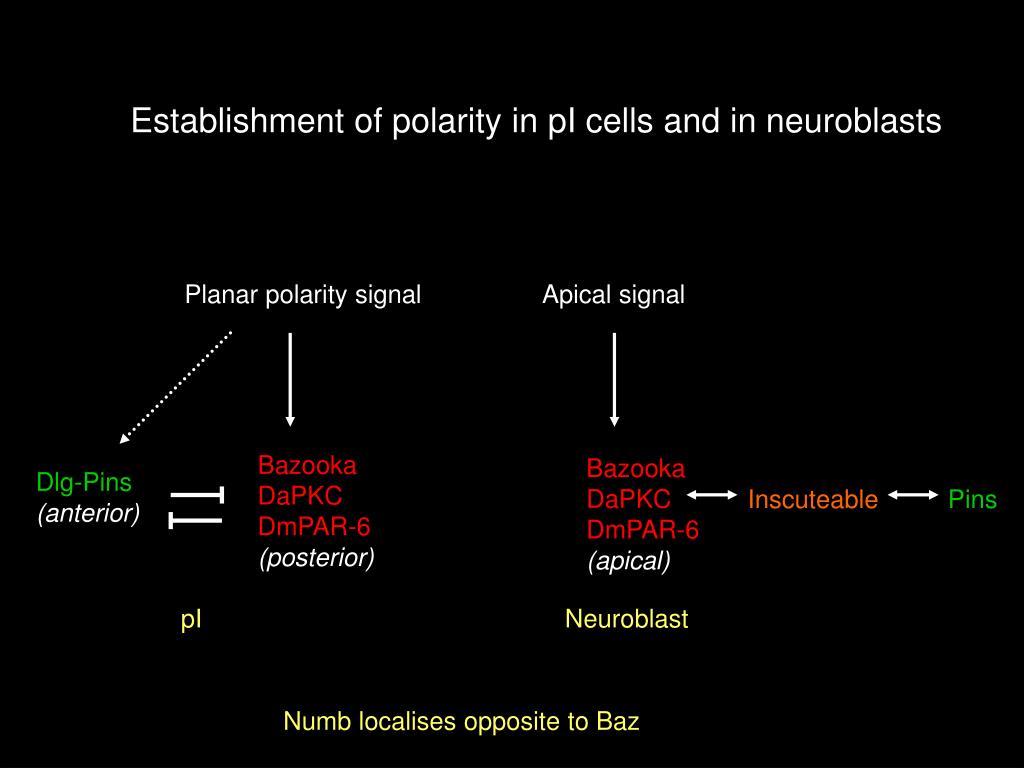 Establishment of polarity in pI cells and in neuroblasts

Planar polarity signal

Apical signal

Dlg-Pins
(anterior)

Bazooka
DaPKC
DmPAR-6
(posterior)

Bazooka
DaPKC
DmPAR-6
(apical)

Inscuteable

Pins

pI

Neuroblast

Numb localises opposite to Baz